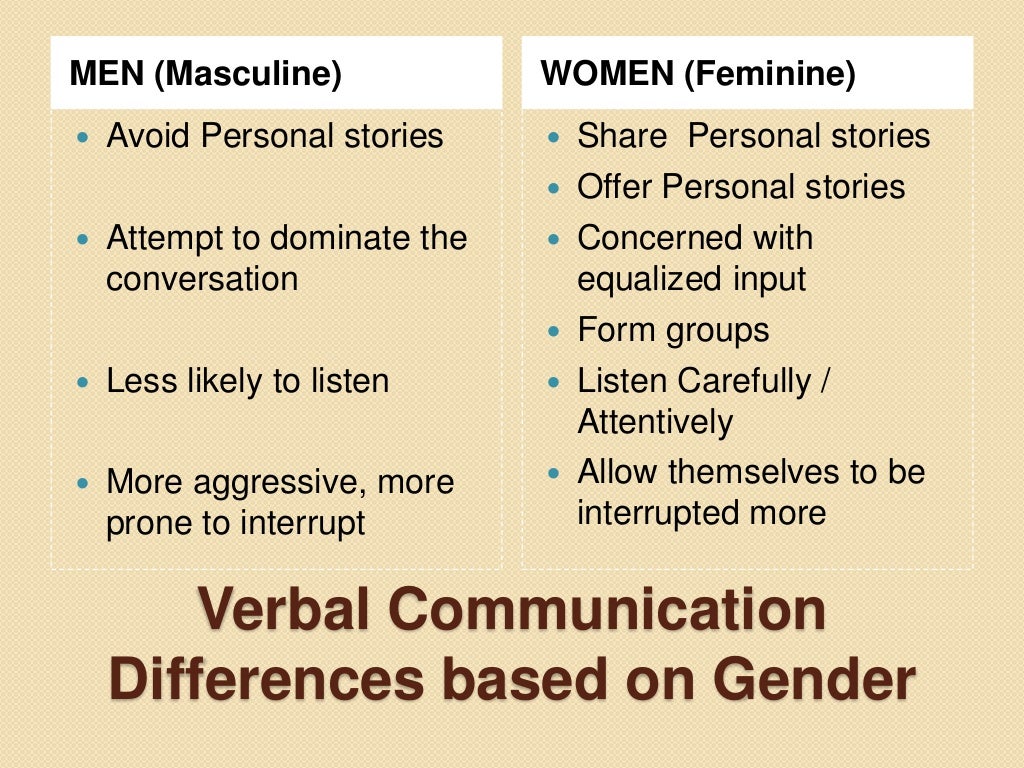 MEN (Masculine)

- Avoid Personal stories
- Attempt to dominate the conversation
- Less likely to listen
- More aggressive, more prone to interrupt

WOMEN (Feminine)

- Share  Personal stories
- Offer Personal stories
- Concerned with equalized input
- Form groups
- Listen Carefully / Attentively
- Allow themselves to be interrupted more

Verbal Communication Differences based on Gender